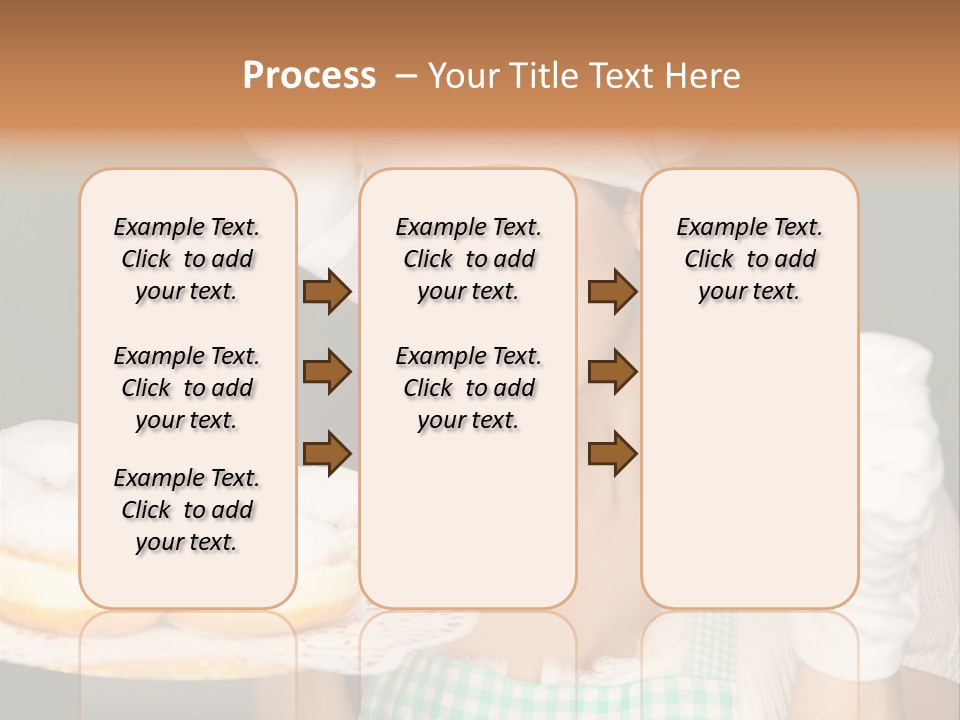 Process – Your Title Text Here

Example Text. Click to add your text.

Example Text. Click to add your text.

Example Text. Click to add your text.

Example Text. Click to add your text.

Example Text. Click to add your text.

Example Text. Click to add your text.